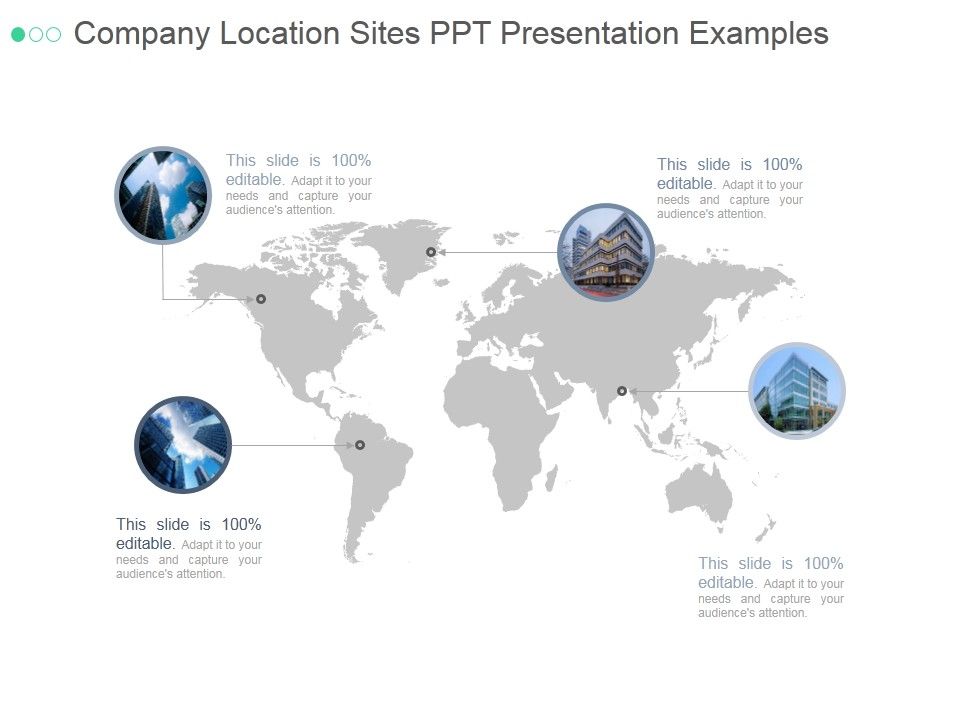 Company Location Sites PPT Presentation Examples

This slide is 100% editable. Adapt it to your needs and capture your audience's attention.

This slide is 100% editable. Adapt it to your needs and capture your audience's attention.

This slide is 100% editable. Adapt it to your needs and capture your audience's attention.

This slide is 100% editable. Adapt it to your needs and capture your audience's attention.